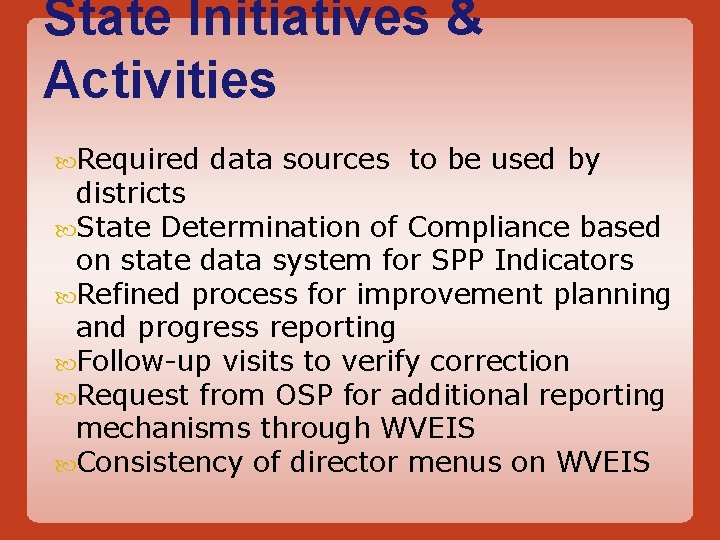 State Initiatives & Activities

Required data sources to be used by districts
State Determination of Compliance based on state data system for SPP Indicators
Refined process for improvement planning and progress reporting
Follow-up visits to verify correction
Request from OSP for additional reporting mechanisms through WVEIS
Consistency of director menus on WVEIS